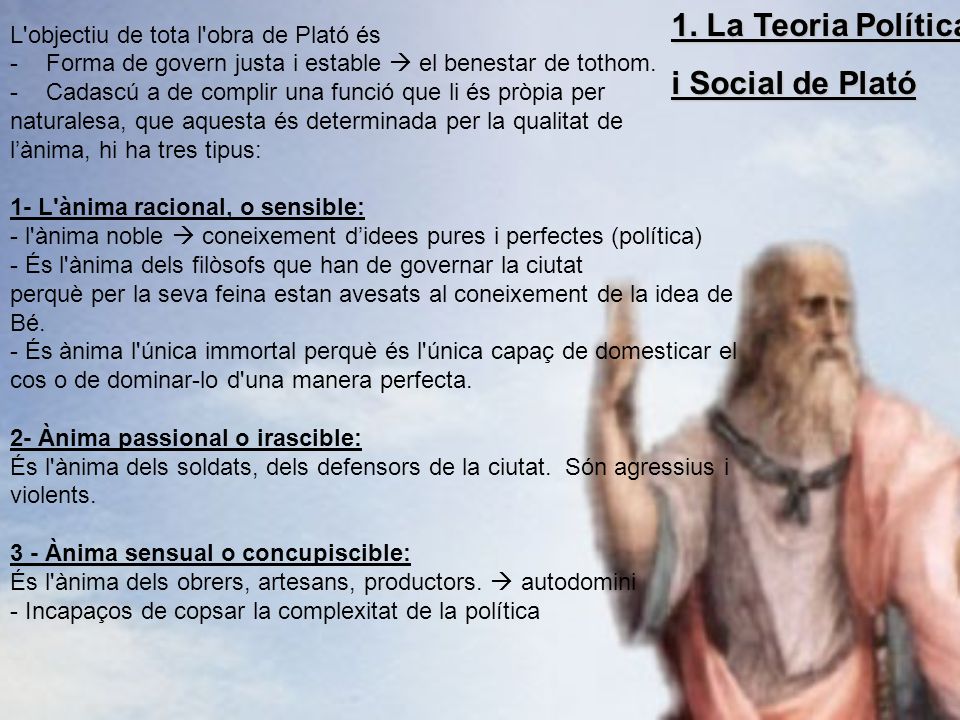 1. La Teoria Política

i Social de Plató

L'objectiu de tota l'obra de Plató és
- Forma de govern justa i estable → el benestar de tothom.
- Cadascú a de complir una funció que li és pròpia per naturalesa, que aquesta és determinada per la qualitat de l'ànima, hi ha tres tipus:

1- L'ànima racional, o sensible:
- l'ànima noble → coneixement d'idees pures i perfectes (política)
- És l'ànima dels filòsofs que han de governar la ciutat perquè per la seva feina estan avesats al coneixement de la idea de Bé.
- És ànima l'única immortal perquè és l'única capaç de domesticar el cos o de dominar-lo d'una manera perfecta.

2- Ànima passional o irascible:
És l'ànima dels soldats, dels defensors de la ciutat. Són agressius i violents.

3 - Ànima sensual o concupiscible:
És l'ànima dels obrers, artesans, productors. → autodomini
- Incapaços de copsar la complexitat de la política